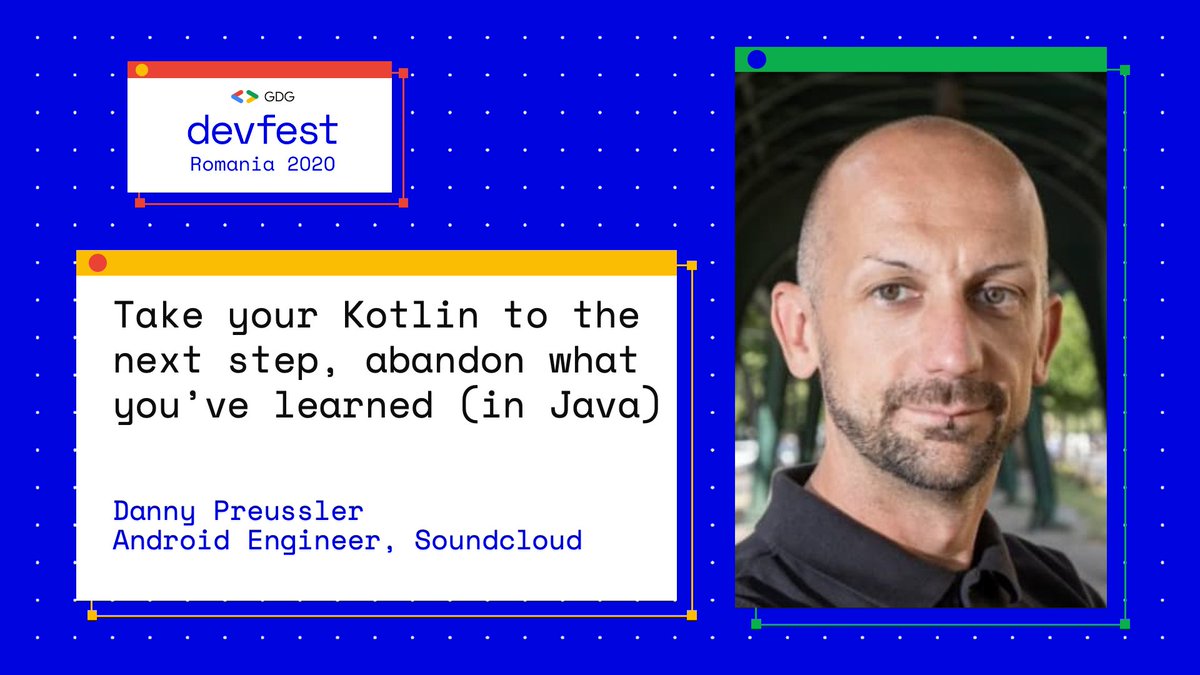 GDG
devfest
Romania 2020

Take your Kotlin to the next step, abandon what you've learned (in Java)

Danny Preussler
Android Engineer, Soundcloud